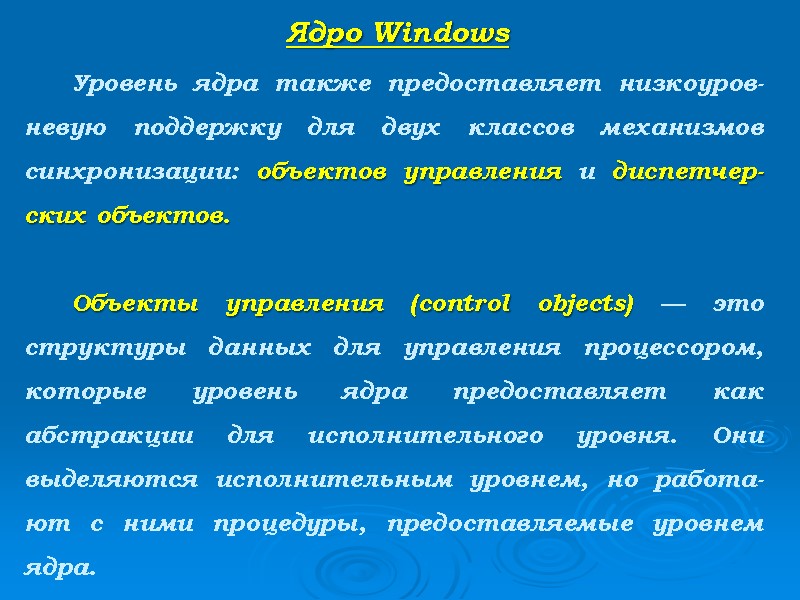 Ядро Windows

Уровень ядра также предоставляет низкоуровневую поддержку для двух классов механизмов синхронизации: объектов управления и диспетчерских объектов.

Объекты управления (control objects) — это структуры данных для управления процессором, которые уровень ядра предоставляет как абстракции для исполнительного уровня. Они выделяются исполнительным уровнем, но работают с ними процедуры, предоставляемые уровнем ядра.